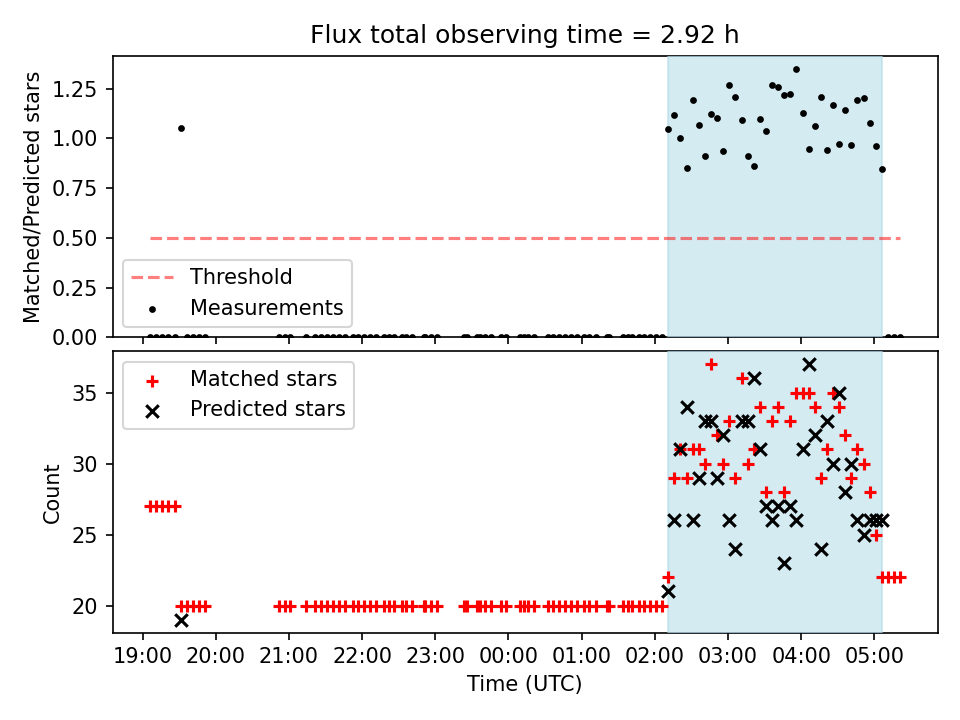 Flux total observing time = 2.92 h

Matched/Predicted stars

1.25
1.00
0.75
0.50
0.25
0.00

Threshold
Measurements

Count

35
30
25
20

Matched stars
Predicted stars

19:00 20:00 21:00 22:00 23:00 00:00 01:00 02:00 03:00 04:00 05:00

Time (UTC)